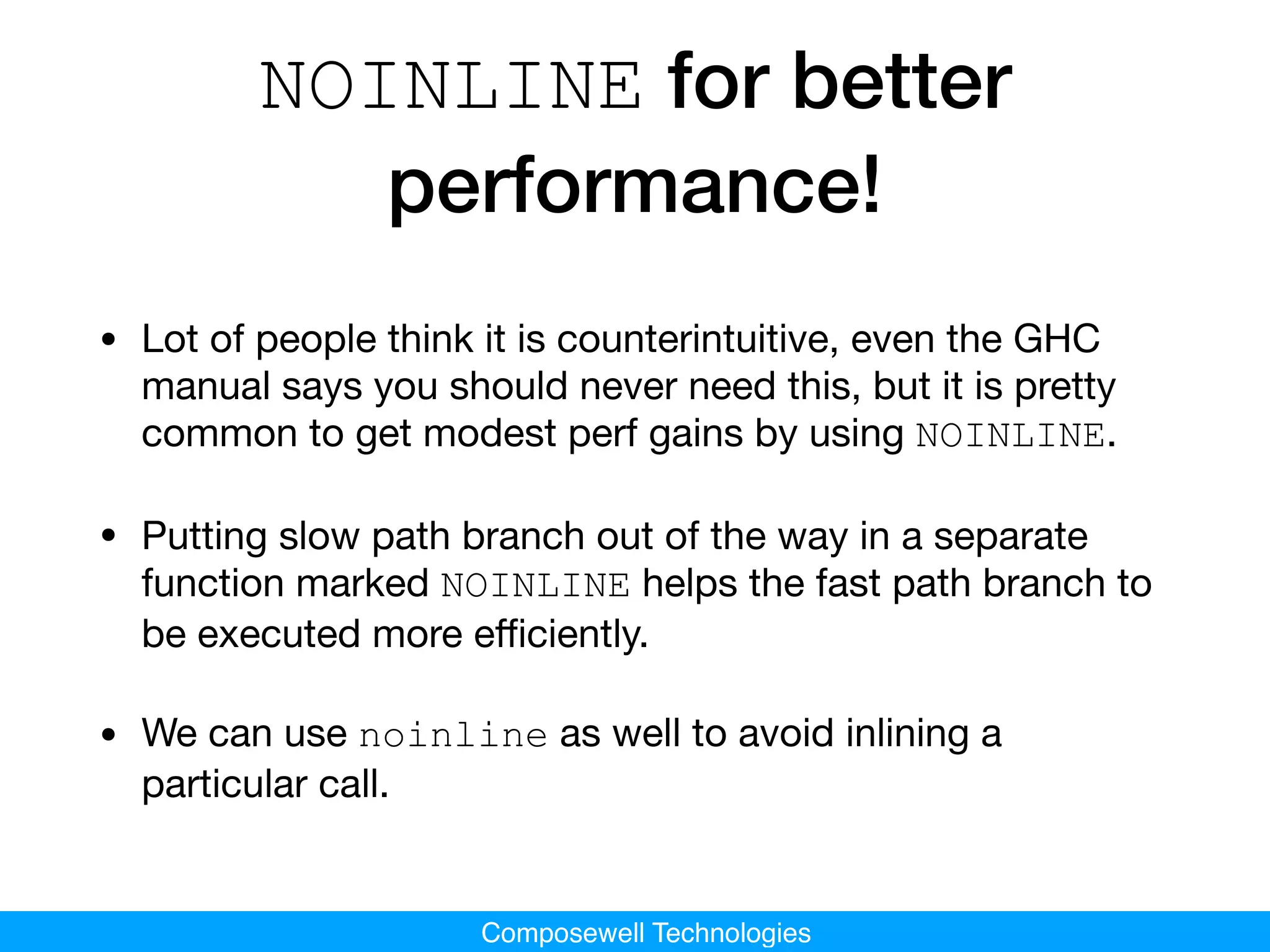 NOINLINE for better performance!

• Lot of people think it is counterintuitive, even the GHC manual says you should never need this, but it is pretty common to get modest perf gains by using NOINLINE.

• Putting slow path branch out of the way in a separate function marked NOINLINE helps the fast path branch to be executed more efficiently.

• We can use noinline as well to avoid inlining a particular call.

Composewell Technologies